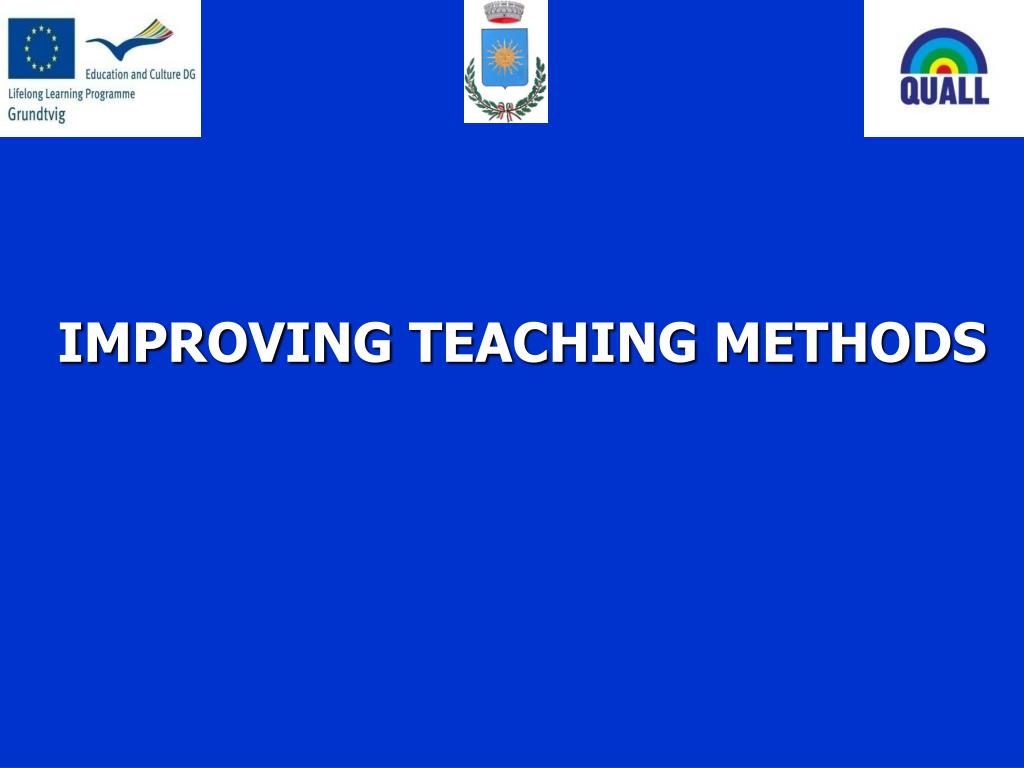 Education and Culture DG
Lifelong Learning Programme
Grundtvig

QUALL

IMPROVING TEACHING METHODS